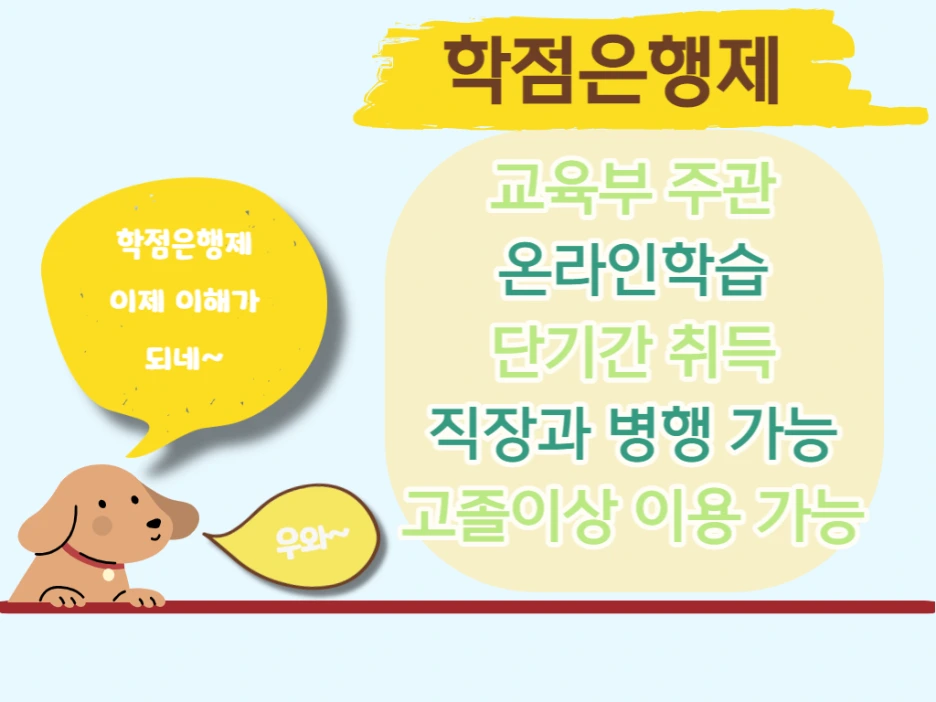 학점은행제

교육부 주관
온라인학습
단기간 취득
직장과 병행 가능
고졸이상 이용 가능

학점은행제
이제 이해가
되네~

우와~